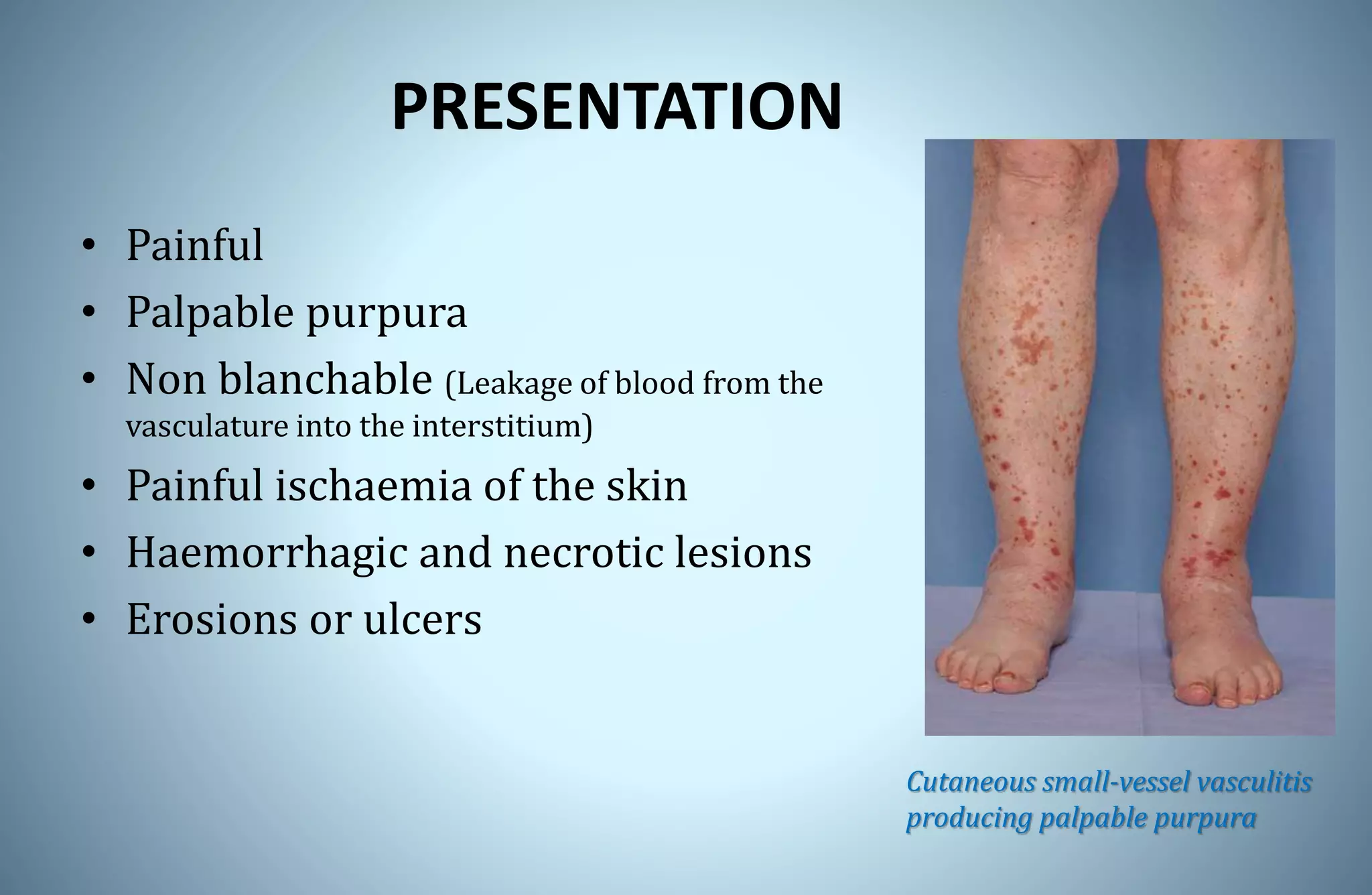 PRESENTATION

• Painful
• Palpable purpura
• Non blanchable (Leakage of blood from the vasculature into the interstitium)
• Painful ischaemia of the skin
• Haemorrhagic and necrotic lesions
• Erosions or ulcers

Cutaneous small-vessel vasculitis producing palpable purpura